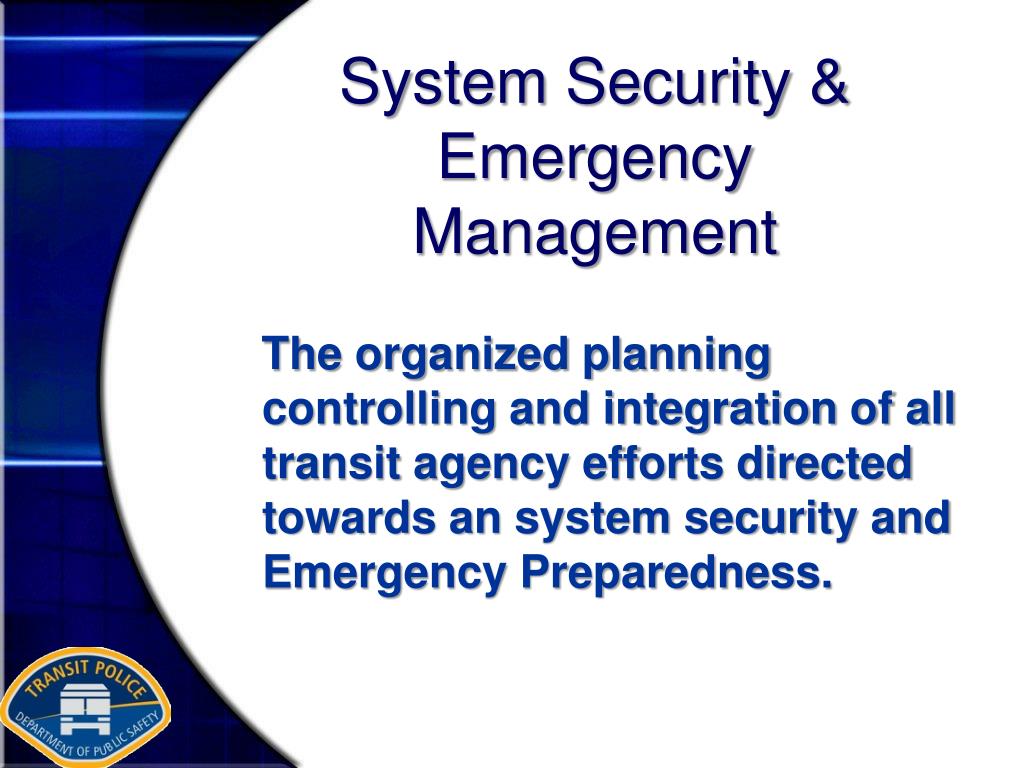 System Security & Emergency Management

The organized planning controlling and integration of all transit agency efforts directed towards an system security and Emergency Preparedness.

TRANSIT POLICE
DEPARTMENT OF PUBLIC SAFETY